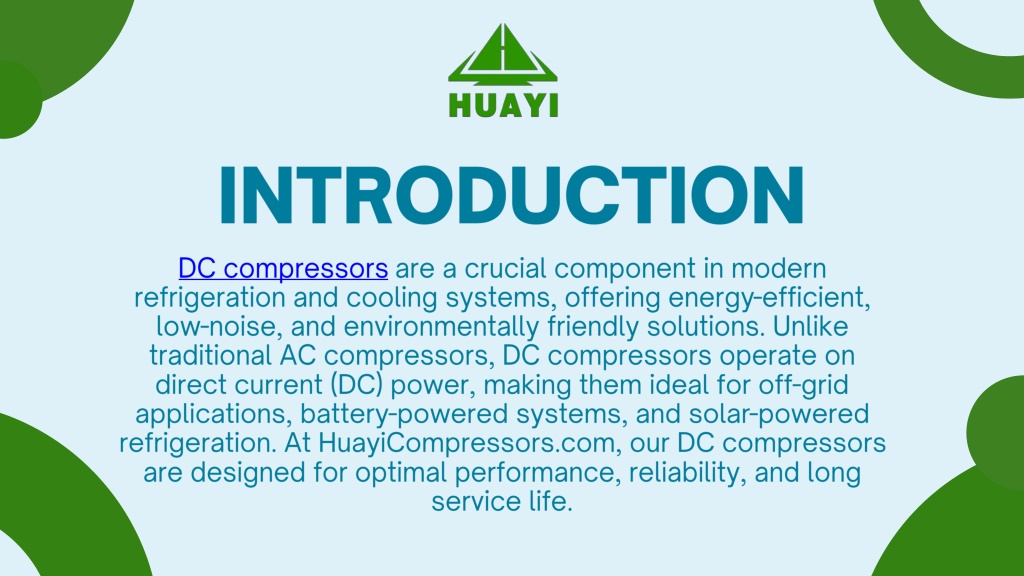 HUAYI

INTRODUCTION

DC compressors are a crucial component in modern refrigeration and cooling systems, offering energy-efficient, low-noise, and environmentally friendly solutions. Unlike traditional AC compressors, DC compressors operate on direct current (DC) power, making them ideal for off-grid applications, battery-powered systems, and solar-powered refrigeration. At HuayiCompressors.com, our DC compressors are designed for optimal performance, reliability, and long service life.